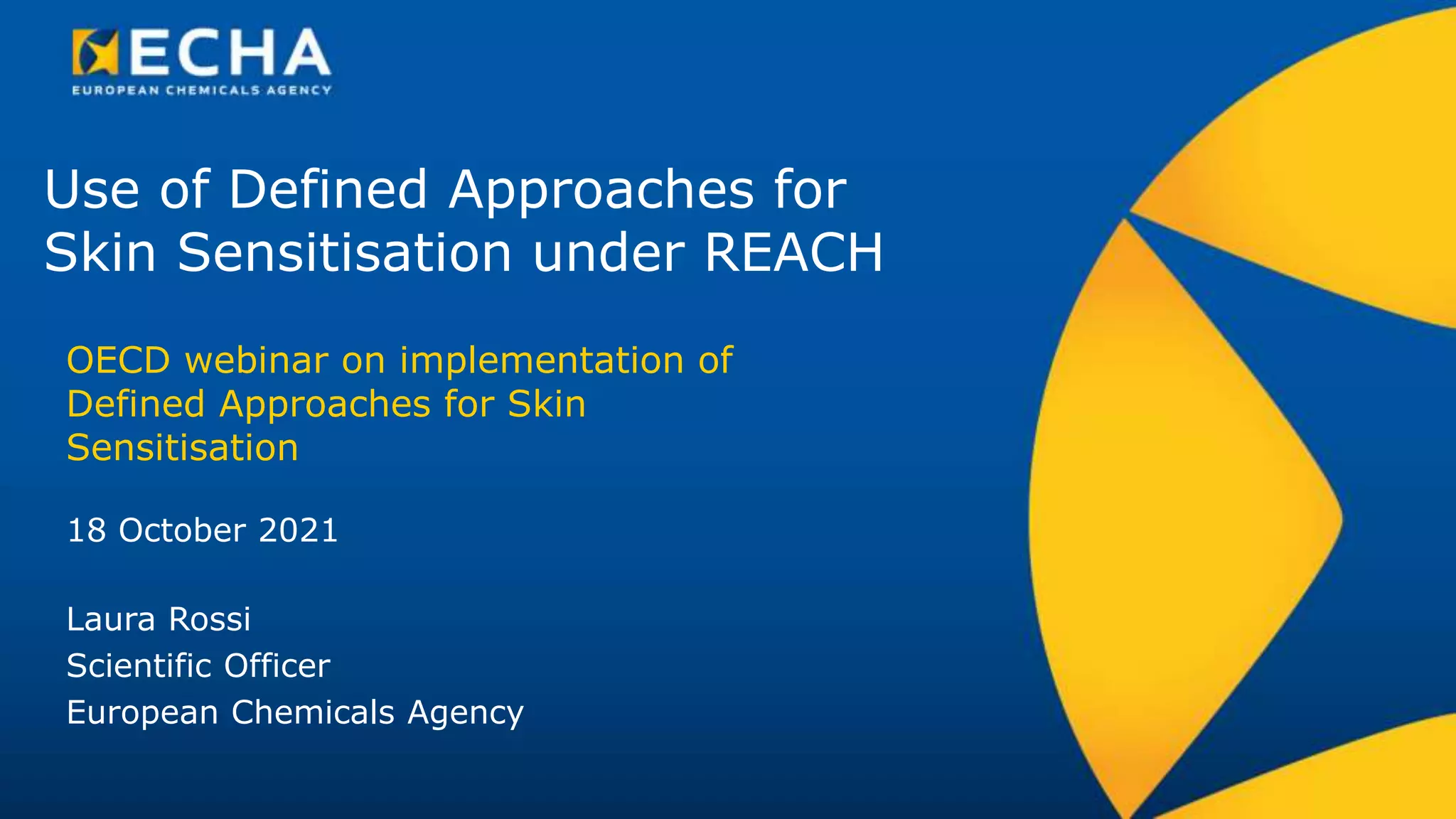 ECHA
EUROPEAN CHEMICALS AGENCY

Use of Defined Approaches for Skin Sensitisation under REACH

OECD webinar on implementation of Defined Approaches for Skin Sensitisation

18 October 2021

Laura Rossi
Scientific Officer
European Chemicals Agency